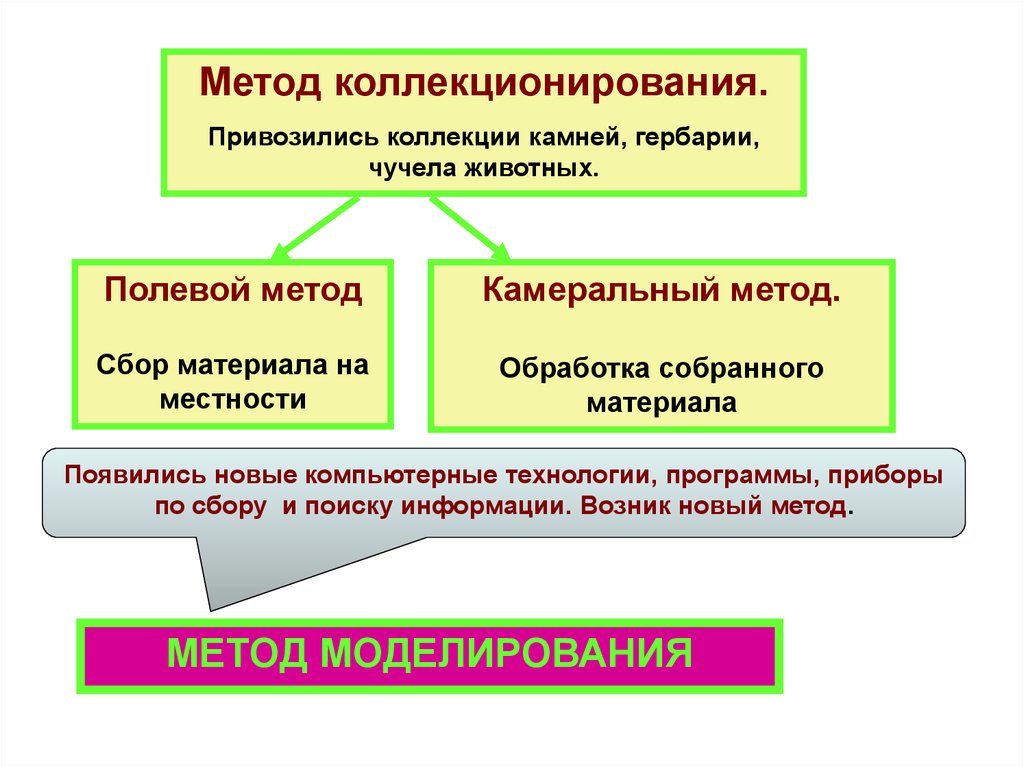 Метод коллекционирования.

Привозились коллекции камней, гербарии, чучела животных.

Полевой метод

Сбор материала на местности

Камеральный метод.

Обработка собранного материала

Появились новые компьютерные технологии, программы, приборы по сбору и поиску информации. Возник новый метод.

МЕТОД МОДЕЛИРОВАНИЯ